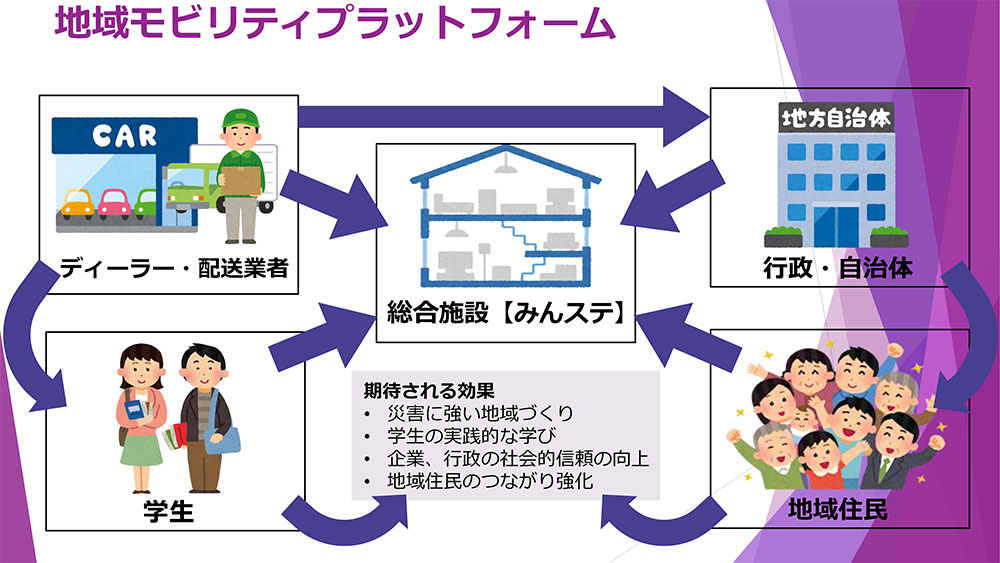 地域モビリティプラットフォーム

CAR

ディーラー・配送業者

地方自治体

行政・自治体

総合施設【みんステ】

学生

期待される効果
• 災害に強い地域づくり
• 学生の実践的な学び
• 企業、行政の社会的信頼の向上
• 地域住民のつながり強化

地域住民